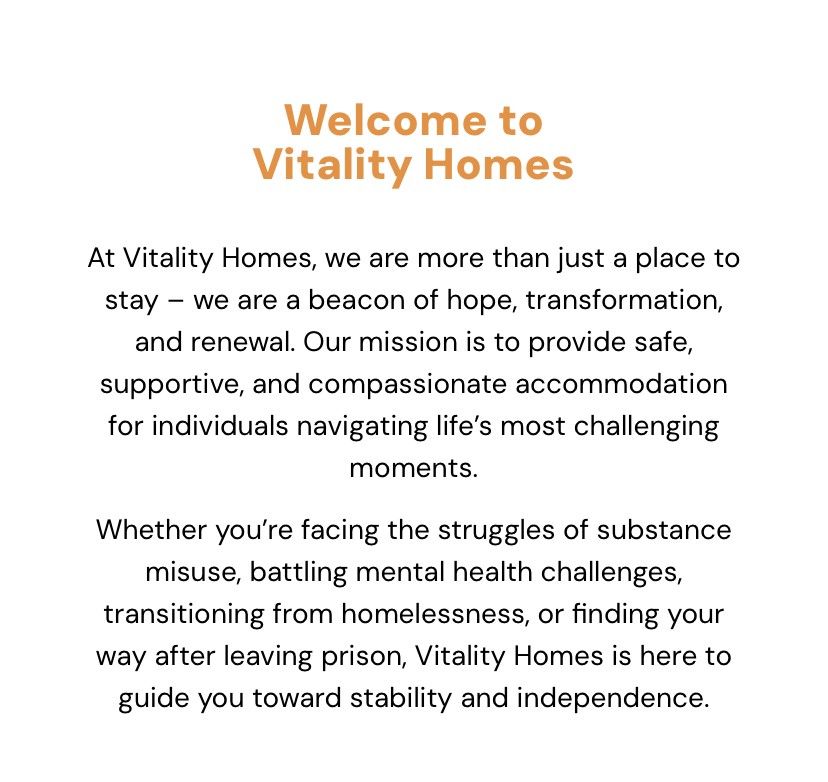 Welcome to
Vitality Homes

At Vitality Homes, we are more than just a place to stay – we are a beacon of hope, transformation, and renewal. Our mission is to provide safe, supportive, and compassionate accommodation for individuals navigating life's most challenging moments.

Whether you're facing the struggles of substance misuse, battling mental health challenges, transitioning from homelessness, or finding your way after leaving prison, Vitality Homes is here to guide you toward stability and independence.